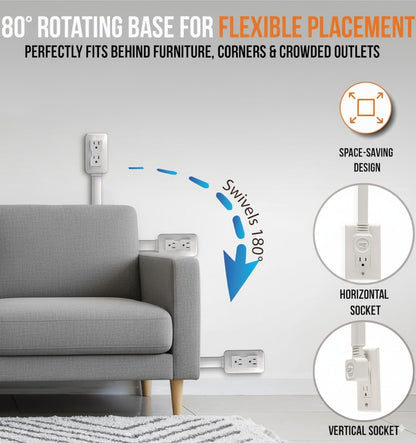 80° ROTATING BASE FOR FLEXIBLE PLACEMENT
PERFECTLY FITS BEHIND FURNITURE, CORNERS & CROWDED OUTLETS

Swivels 180°

SPACE-SAVING
DESIGN

HORIZONTAL
SOCKET

VERTICAL SOCKET